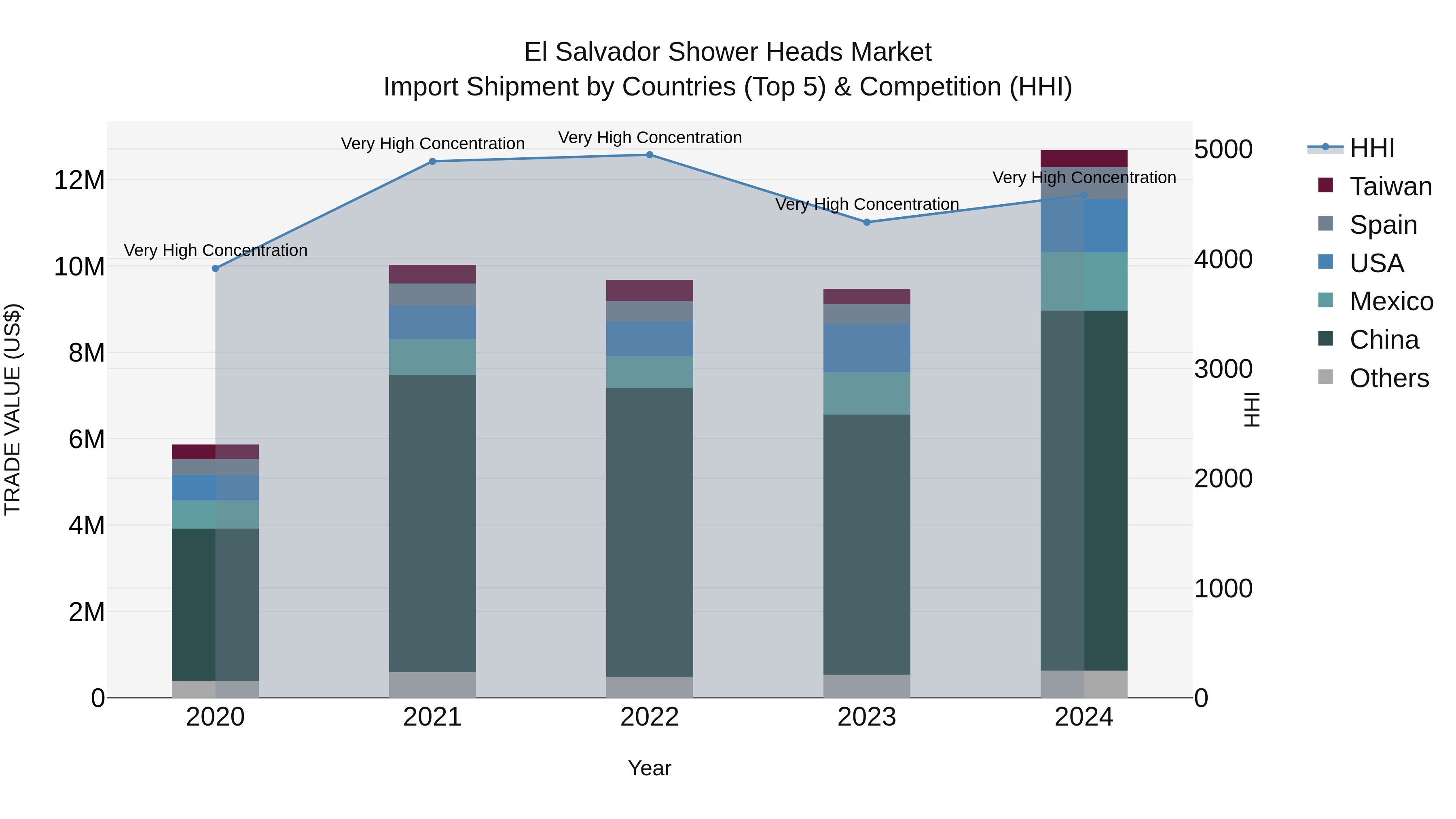 El Salvador Shower Heads Market
Import Shipment by Countries (Top 5) & Competition (HHI)

TRADE VALUE (US$)

12M
10M
8M
6M
4M
2M
0

Very High Concentration
Very High Concentration
Very High Concentration
Very High Concentration
Very High Concentration

2020
2021
2022
2023
2024

Year

5000
4000
3000
2000
1000
0

HHI

HHI
Taiwan
Spain
USA
Mexico
China
Others